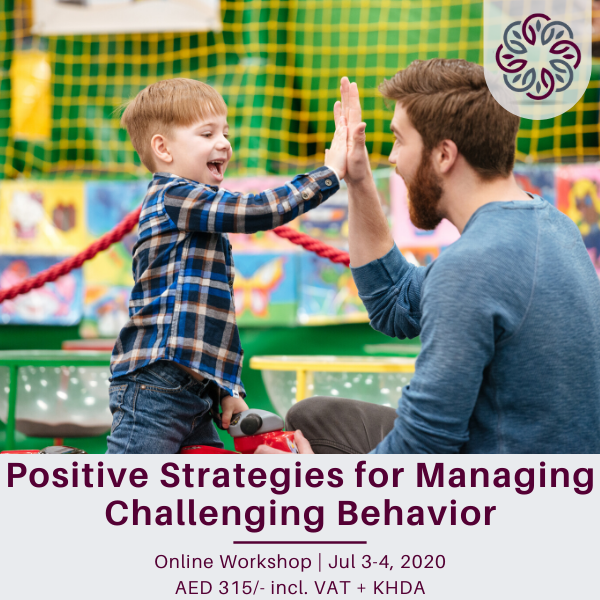 Positive Strategies for Managing Challenging Behavior

Online Workshop | Jul 3-4, 2020
AED 315/- incl. VAT + KHDA